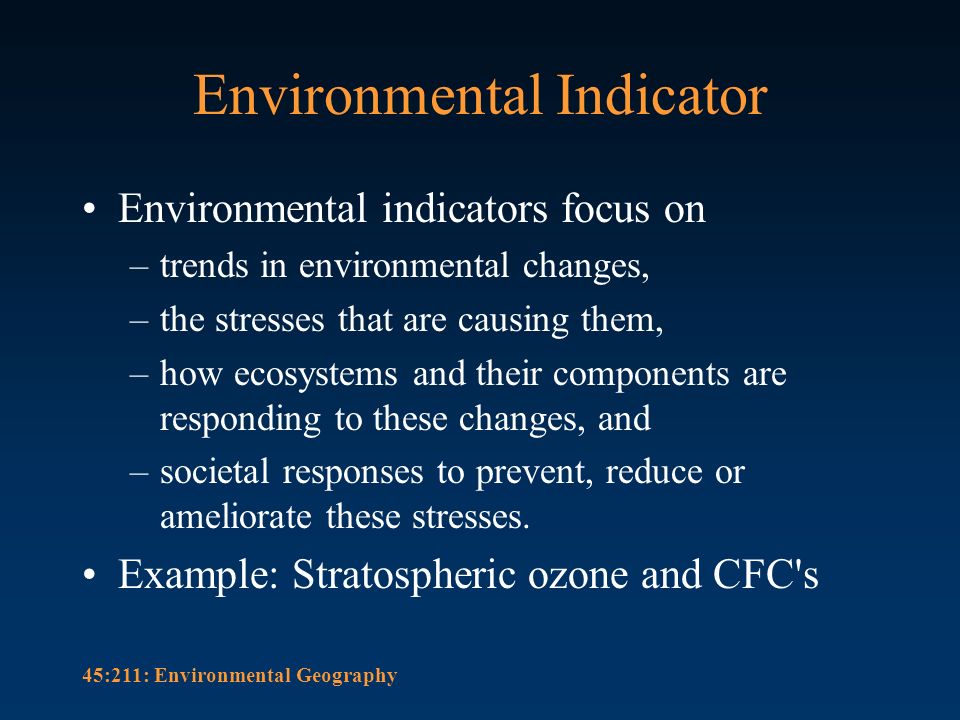 Environmental Indicator

• Environmental indicators focus on
– trends in environmental changes,
– the stresses that are causing them,
– how ecosystems and their components are responding to these changes, and
– societal responses to prevent, reduce or ameliorate these stresses.
• Example: Stratospheric ozone and CFC's

45:211: Environmental Geography